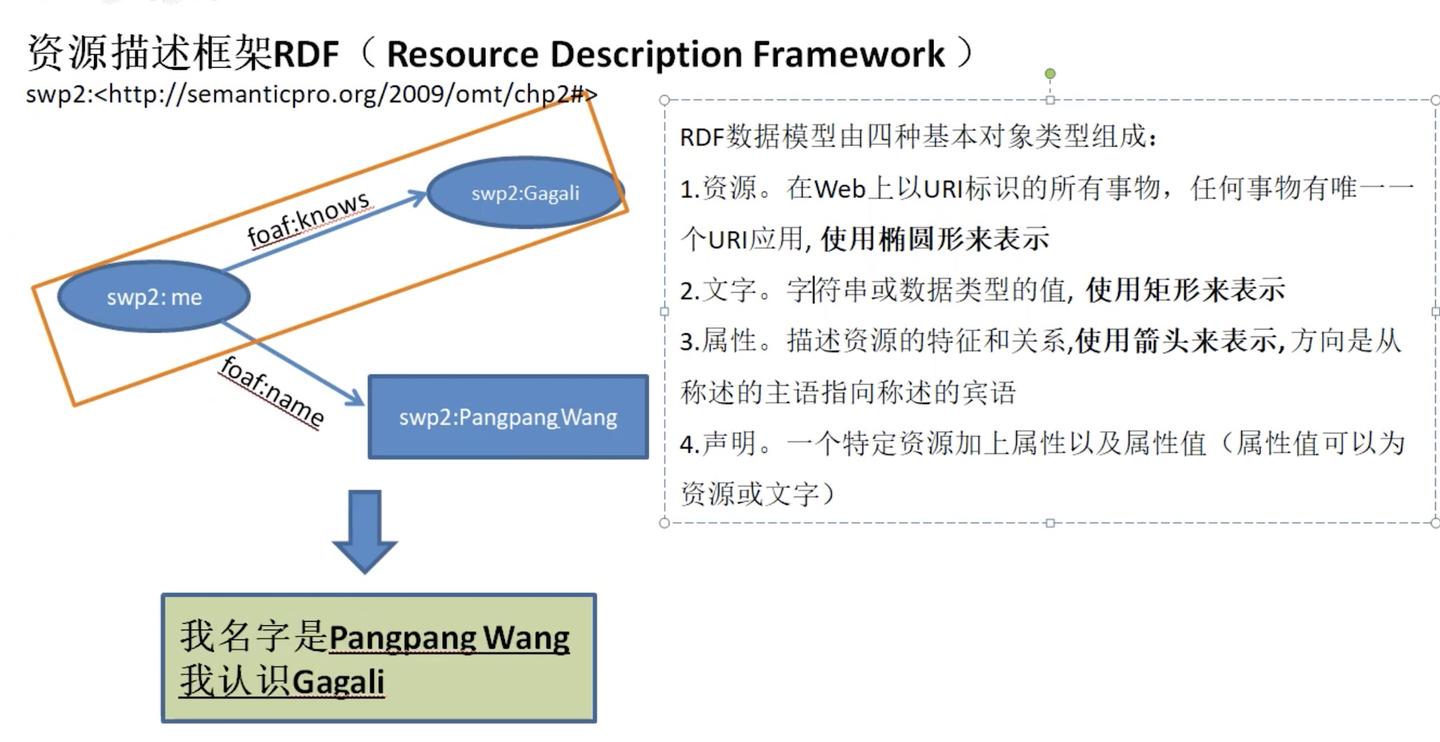 资源描述框架RDF（ Resource Description Framework ）

swp2:<http://semanticpro.org/2009/omt/chp2#>

swp2:Gagali

foaf:knows

swp2: me

foaf:name

swp2:Pangpang Wang

我名字是Pangpang Wang
我认识Gagali

RDF数据模型由四种基本对象类型组成：

1.资源。在Web上以URI标识的所有事物，任何事物有唯一一个URI应用, 使用椭圆形来表示

2.文字。字符串或数据类型的值, 使用矩形来表示

3.属性。描述资源的特征和关系,使用箭头来表示, 方向是从称述的主语指向称述的宾语

4.声明。一个特定资源加上属性以及属性值（属性值可以为资源或文字）